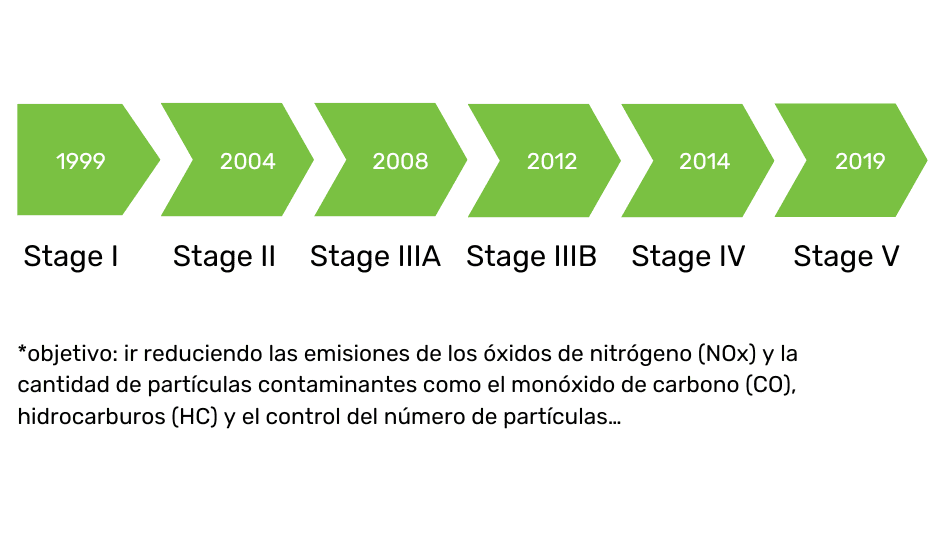 1999 2004 2008 2012 2014 2019

Stage I Stage II Stage IIIA Stage IIIB Stage IV Stage V

*objetivo: ir reduciendo las emisiones de los óxidos de nitrógeno (NOx) y la cantidad de partículas contaminantes como el monóxido de carbono (CO), hidrocarburos (HC) y el control del número de partículas…